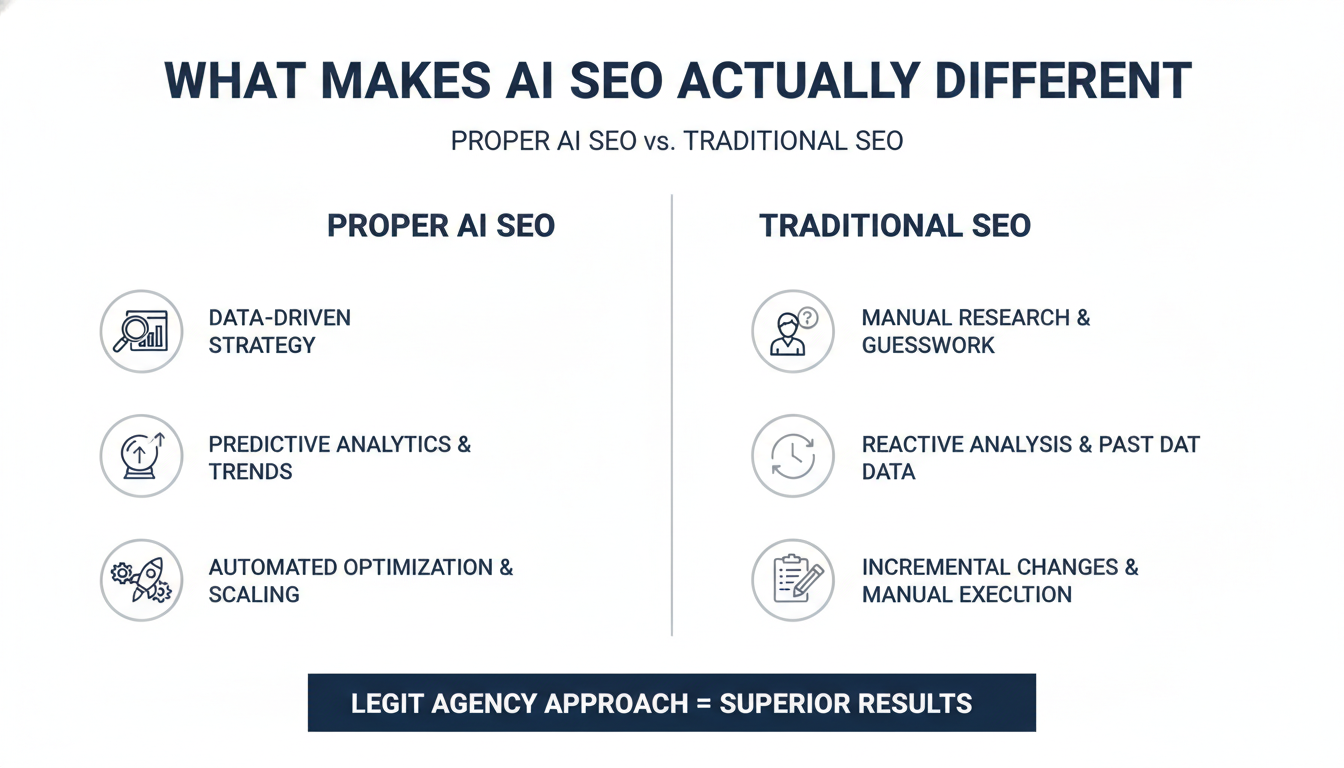 WHAT MAKES AI SEO ACTUALLY DIFFERENT

PROPER AI SEO vs. TRADITIONAL SEO

PROPER AI SEO

DATA-DRIVEN STRATEGY

PREDICTIVE ANALYTICS & TRENDS

AUTOMATED OPTIMIZATION & SCALING

TRADITIONAL SEO

MANUAL RESEARCH & GUESSWORK

REACTIVE ANALYSIS & PAST DAT DATA

INCREMENTAL CHANGES & MANUAL EXECLTION

LEGIT AGENCY APPROACH = SUPERIOR RESULTS